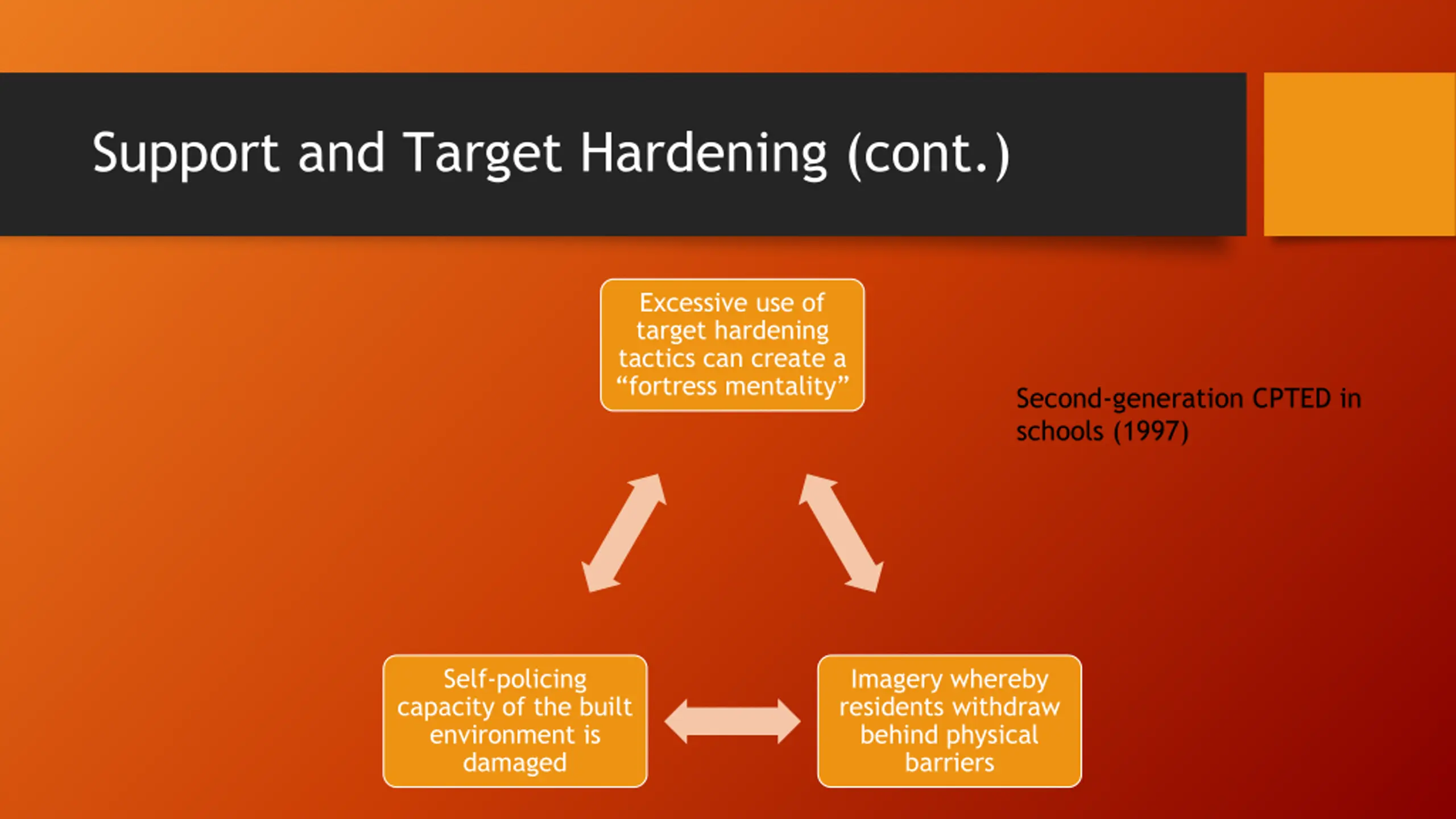 Support and Target Hardening (cont.)

Excessive use of target hardening tactics can create a “fortress mentality”

Second-generation CPTED in schools (1997)

Self-policing capacity of the built environment is damaged

Imagery whereby residents withdraw behind physical barriers